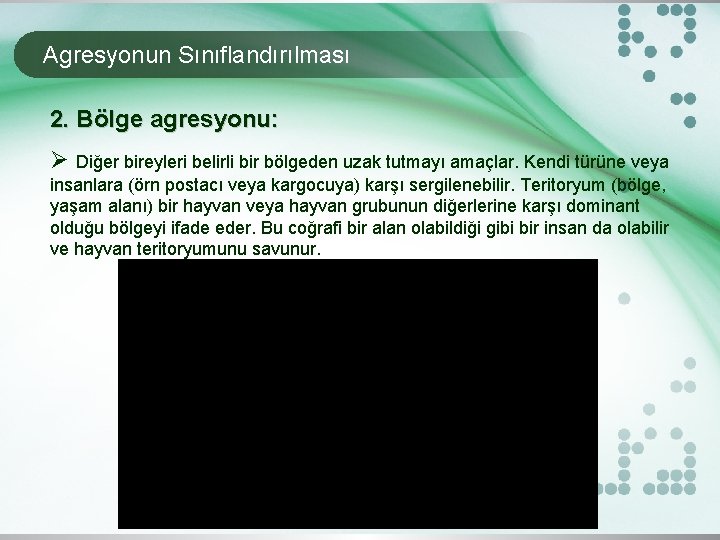 Agresyonun Sınıflandırılması

2. Bölge agresyonu:

➢ Diğer bireyleri belirli bir bölgeden uzak tutmayı amaçlar. Kendi türüne veya insanlara (örn postacı veya kargocuya) karşı sergilenebilir. Teritoryum (bölge, yaşam alanı) bir hayvan veya hayvan grubunun diğerlerine karşı dominant olduğu bölgeyi ifade eder. Bu coğrafi bir alan olabildiği gibi bir insan da olabilir ve hayvan teritoryumunu savunur.